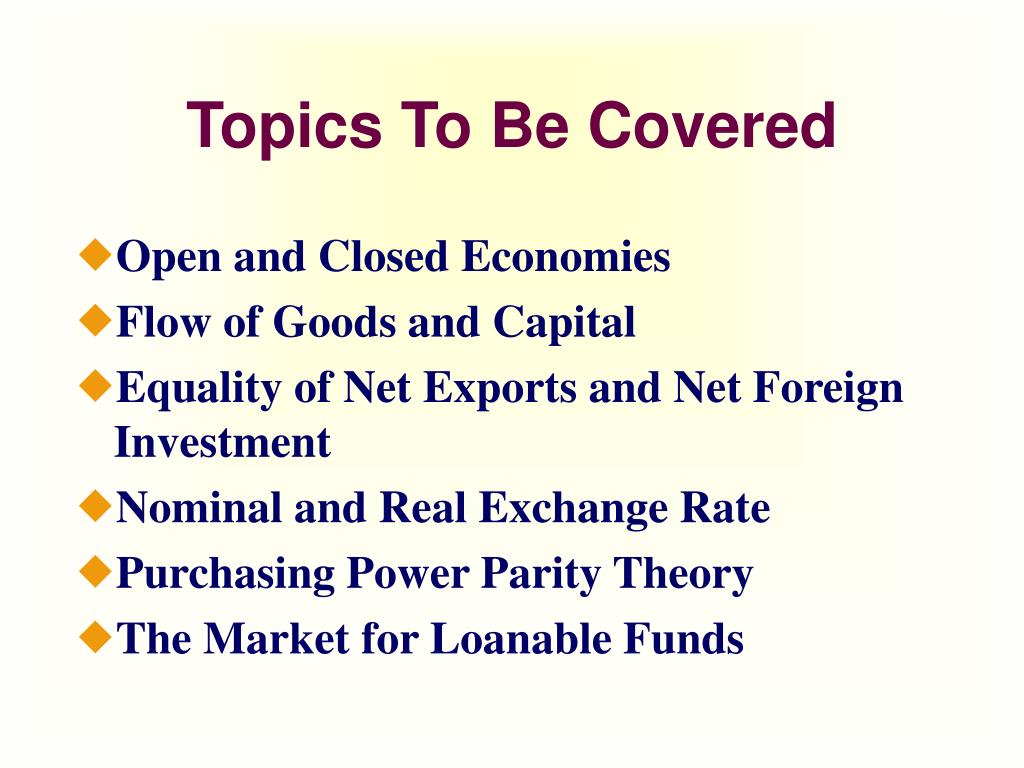 Topics To Be Covered

◆Open and Closed Economies
◆Flow of Goods and Capital
◆Equality of Net Exports and Net Foreign Investment
◆Nominal and Real Exchange Rate
◆Purchasing Power Parity Theory
◆The Market for Loanable Funds